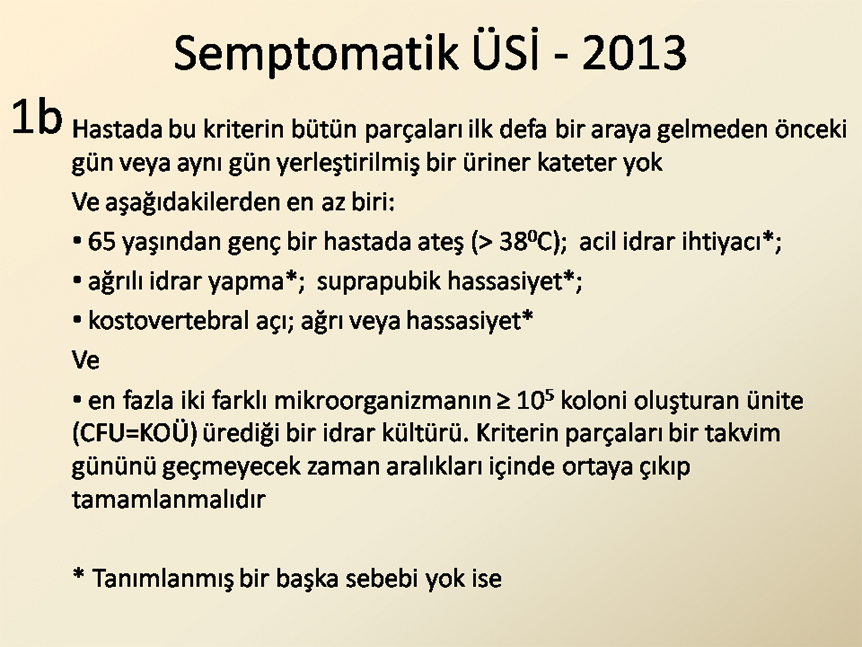 Semptomatik ÜSİ - 2013

1b Hastada bu kriterin bütün parçaları ilk defa bir araya gelmeden önceki gün veya aynı gün yerleştirilmiş bir üriner kateter yok

Ve aşağıdakilerden en az biri:

• 65 yaşından genç bir hastada ateş (> $38^0$C); acil idrar ihtiyacı*;

• ağrılı idrar yapma*; suprapubik hassasiyet*;

• kostovertebral açı; ağrı veya hassasiyet*

Ve

• en fazla iki farklı mikroorganizmanın ≥ $10^5$ koloni oluşturan ünite (CFU=KOÜ) ürediği bir idrar kültürü. Kriterin parçaları bir takvim gününü geçmeyecek zaman aralıkları içinde ortaya çıkıp tamamlanmalıdır

* Tanımlanmış bir başka sebebi yok ise